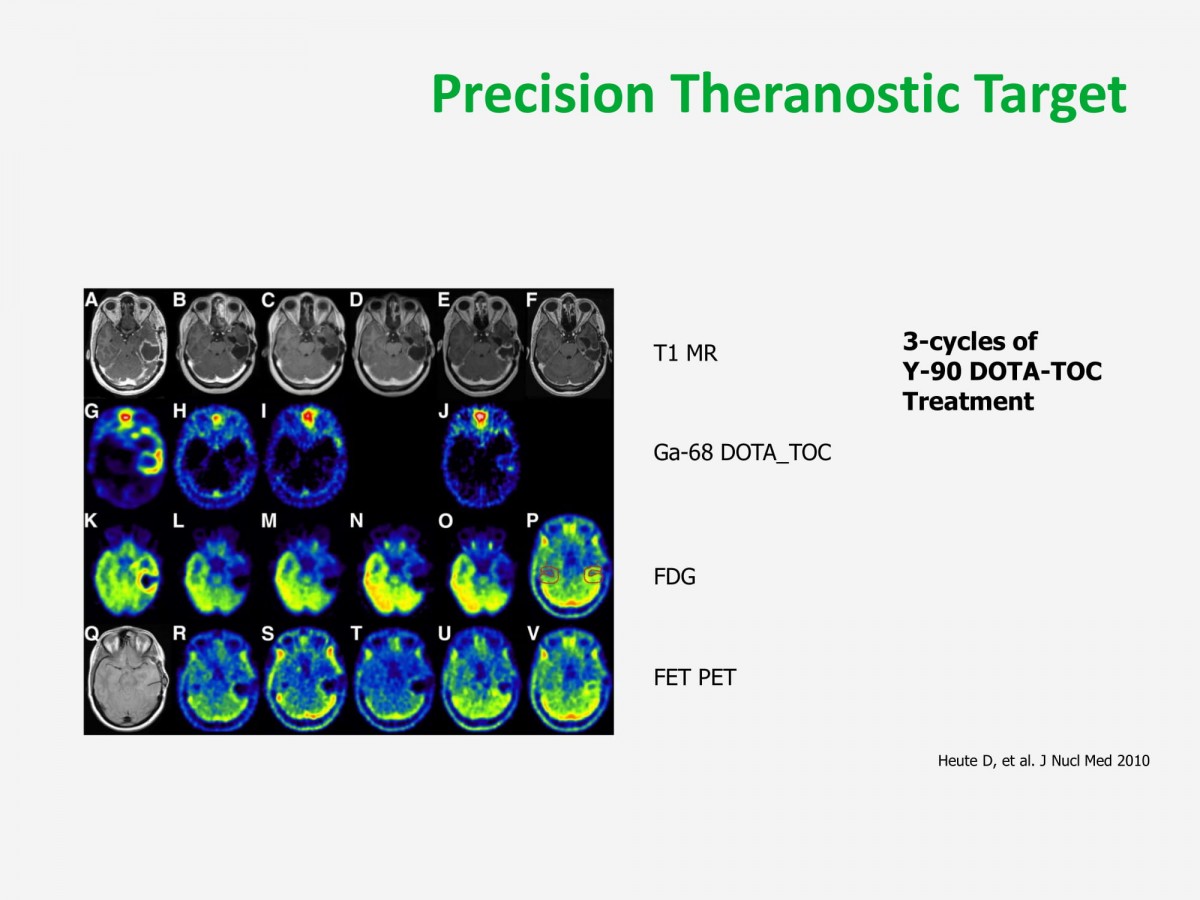 Precision Theranostic Target

A B C D E F
G H I J
K L M N O P
Q R S T U V

T1 MR

Ga-68 DOTA_TOC

FDG

FET PET

3-cycles of
Y-90 DOTA-TOC
Treatment

Heute D, et al. J Nucl Med 2010